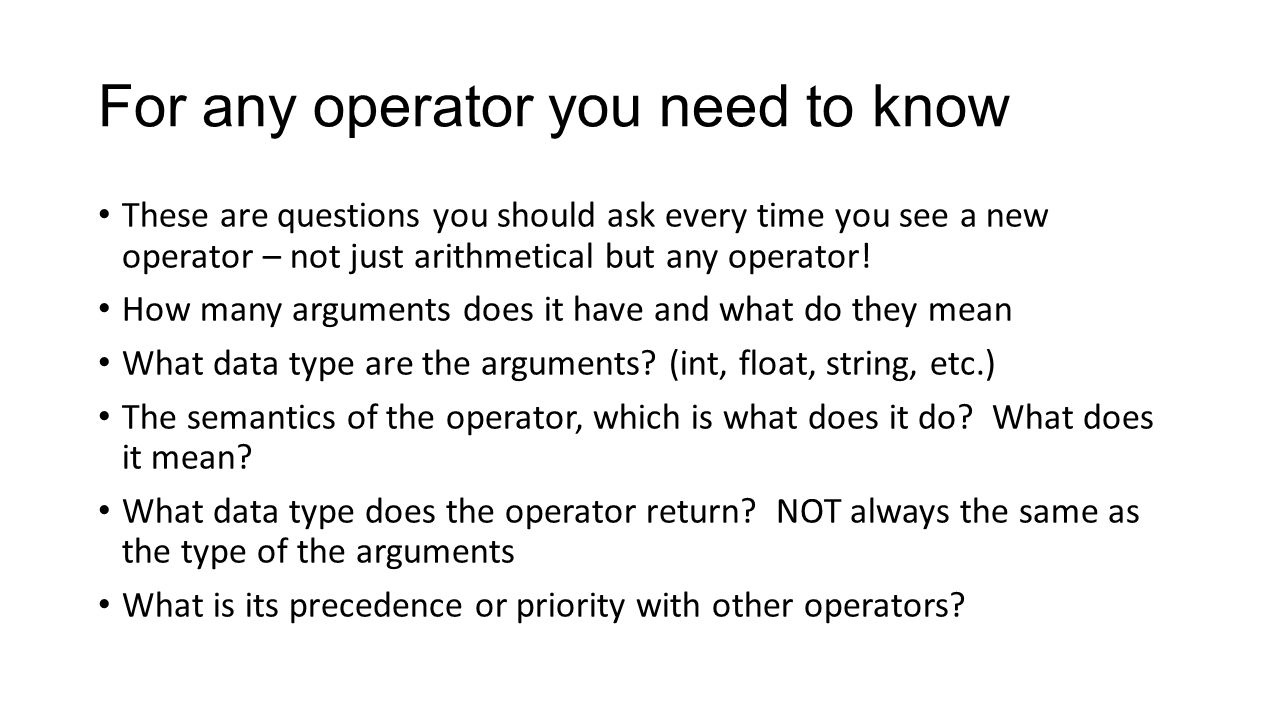 For any operator you need to know

• These are questions you should ask every time you see a new operator – not just arithmetical but any operator!

• How many arguments does it have and what do they mean

• What data type are the arguments? (int, float, string, etc.)

• The semantics of the operator, which is what does it do? What does it mean?

• What data type does the operator return? NOT always the same as the type of the arguments

• What is its precedence or priority with other operators?